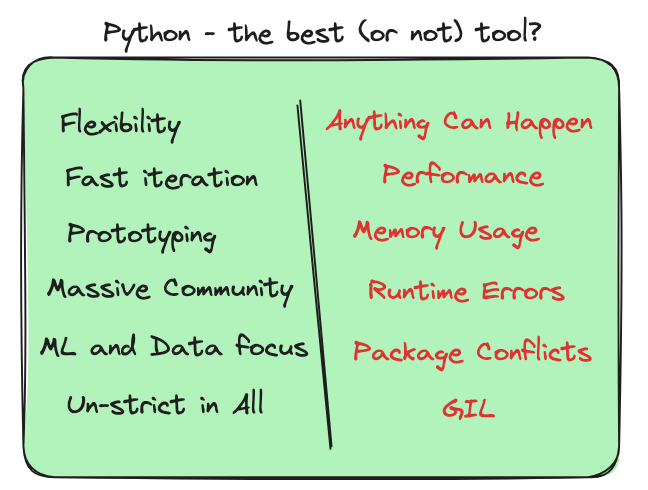 Python - the best (or not) tool?

Flexibility
Fast iteration
Prototyping
Massive Community
ML and Data focus
Un-strict in All

Anything Can Happen
Performance
Memory Usage
Runtime Errors
Package Conflicts
GIL